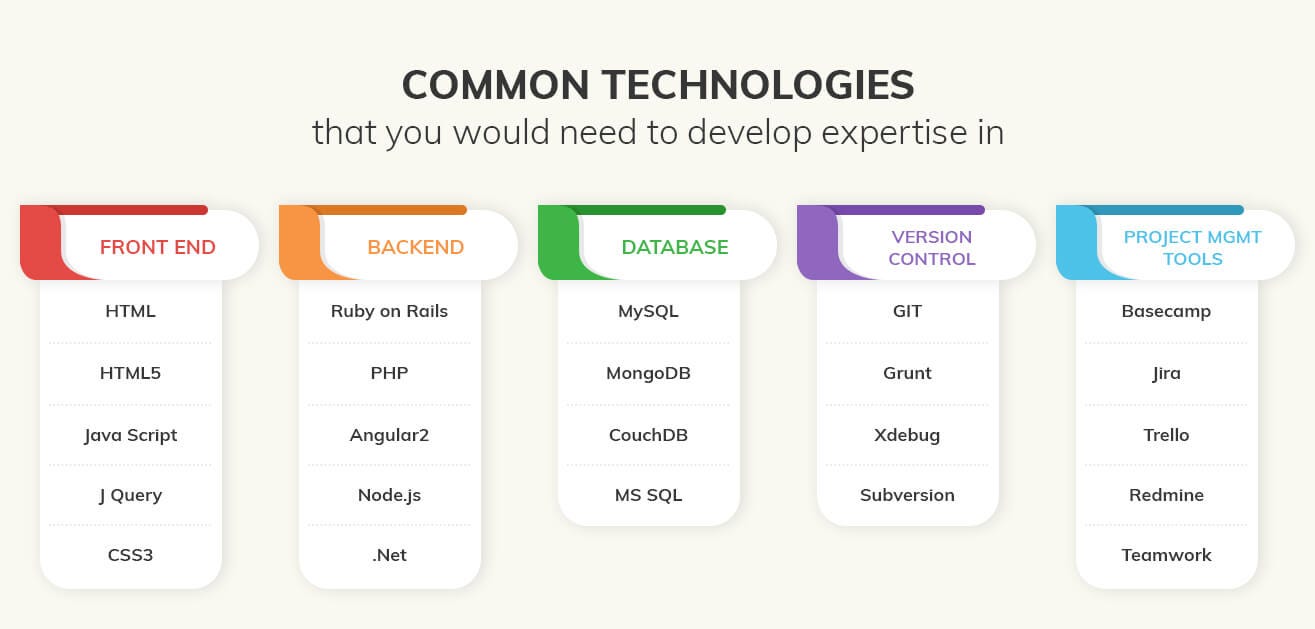 COMMON TECHNOLOGIES
that you would need to develop expertise in

FRONT END
HTML
HTML5
Java Script
J Query
CSS3

BACKEND
Ruby on Rails
PHP
Angular2
Node.js
.Net

DATABASE
MySQL
MongoDB
CouchDB
MS SQL

VERSION CONTROL
GIT
Grunt
Xdebug
Subversion

PROJECT MGMT TOOLS
Basecamp
Jira
Trello
Redmine
Teamwork